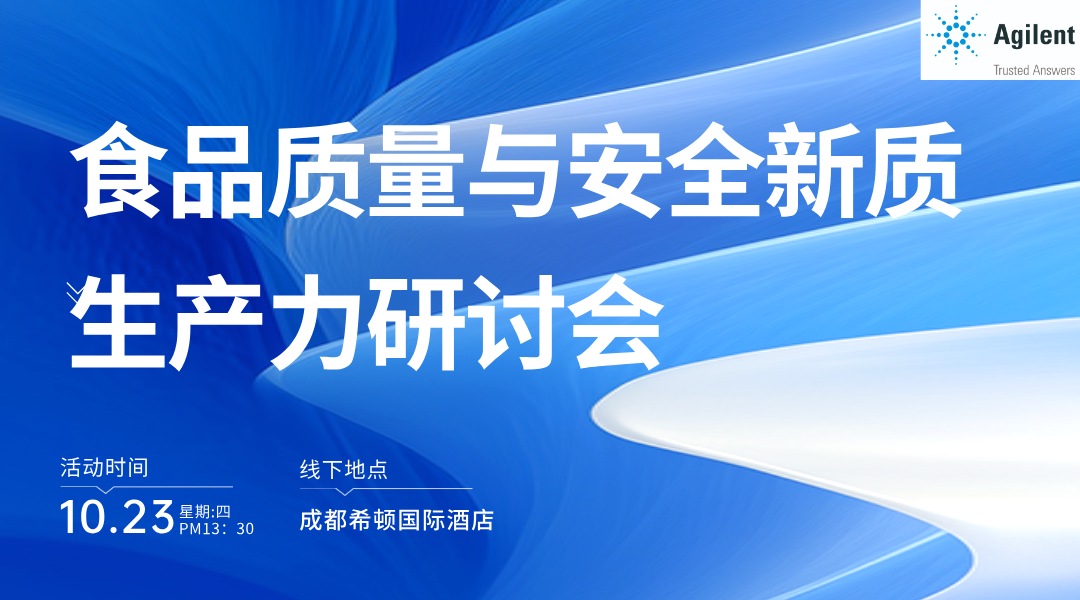 Agilent
Trusted Answers

食品质量与安全新质生产力研讨会

活动时间
10.23 星期:四 PM13：30

线下地点
成都希顿国际酒店